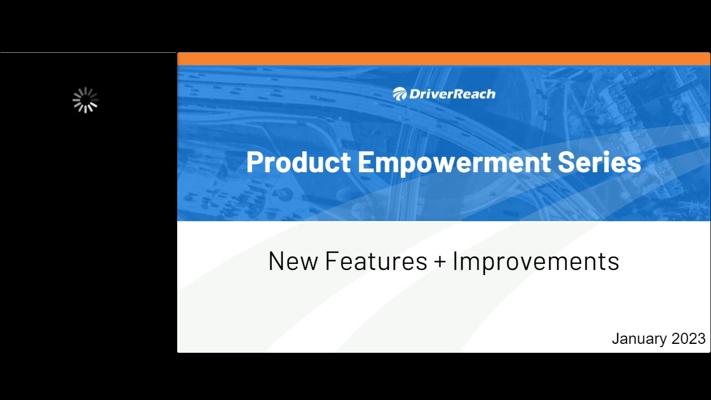 DriverReach

Product Empowerment Series

New Features + Improvements

January 2023